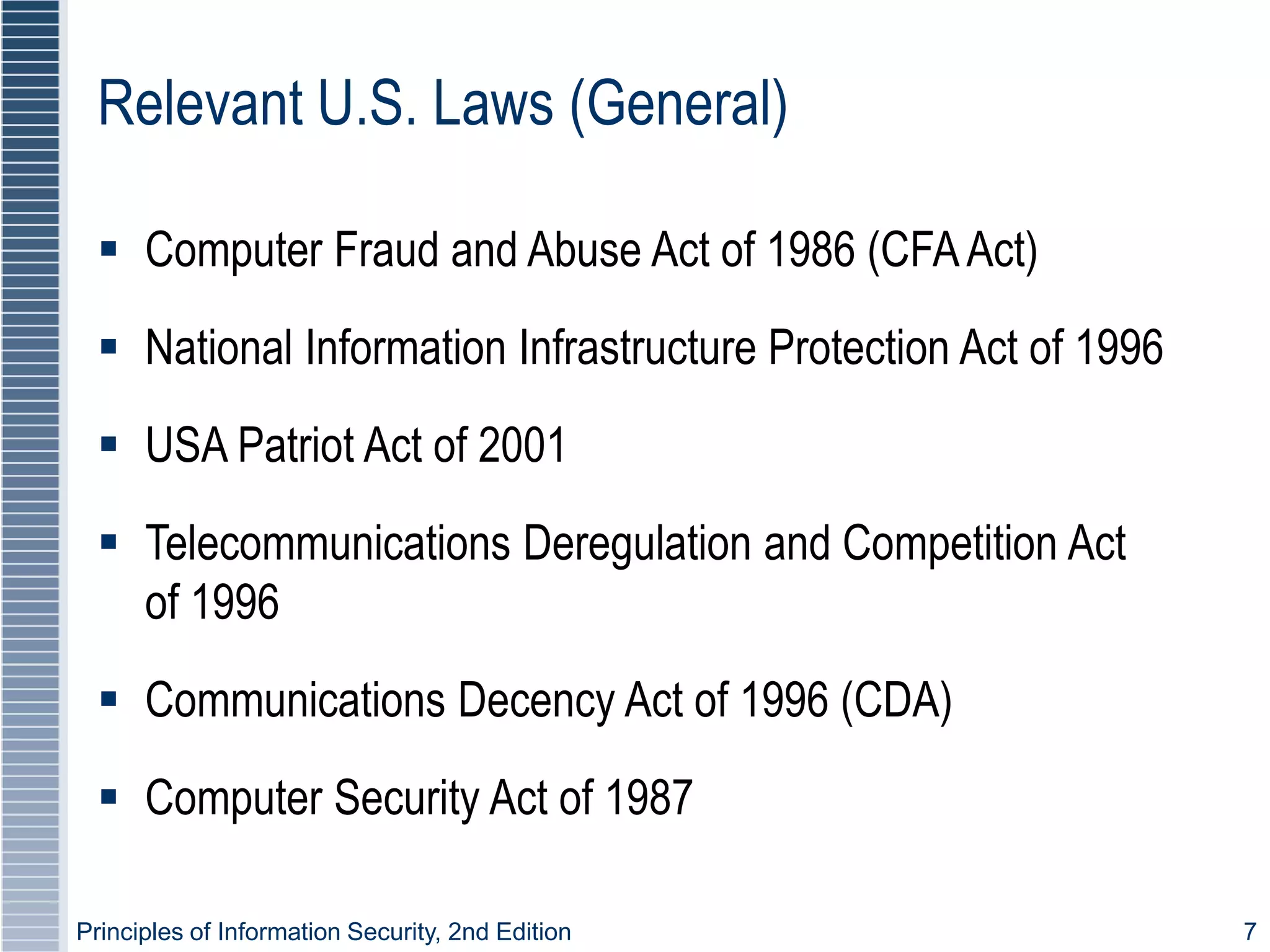 Relevant U.S. Laws (General)

▪ Computer Fraud and Abuse Act of 1986 (CFA Act)

▪ National Information Infrastructure Protection Act of 1996

▪ USA Patriot Act of 2001

▪ Telecommunications Deregulation and Competition Act of 1996

▪ Communications Decency Act of 1996 (CDA)

▪ Computer Security Act of 1987

Principles of Information Security, 2nd Edition

7